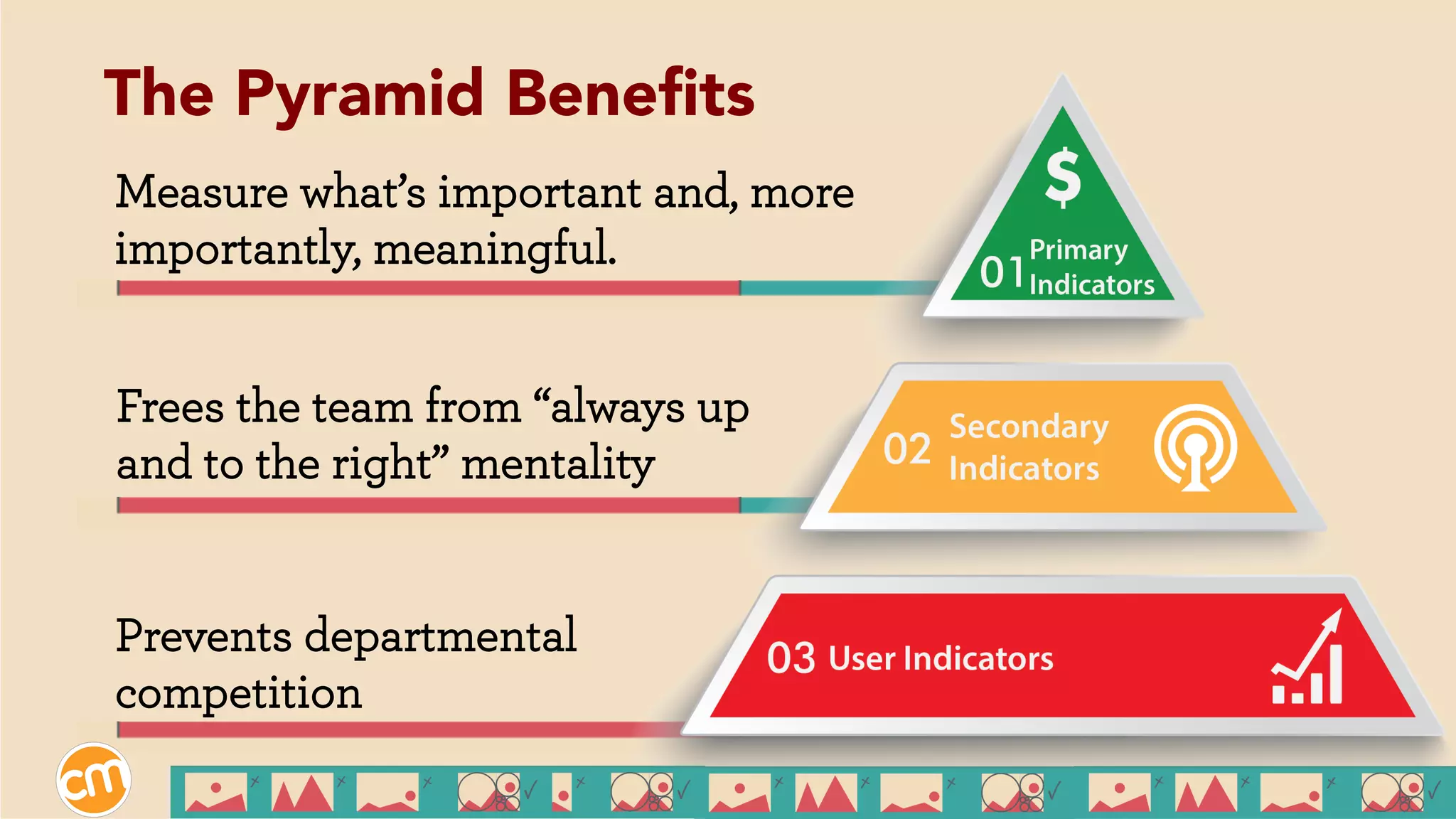 The Pyramid Benefits

Measure what's important and, more importantly, meaningful.

Frees the team from "always up and to the right" mentality

Prevents departmental competition

$

01 Primary Indicators

02 Secondary Indicators

03 User Indicators

cm